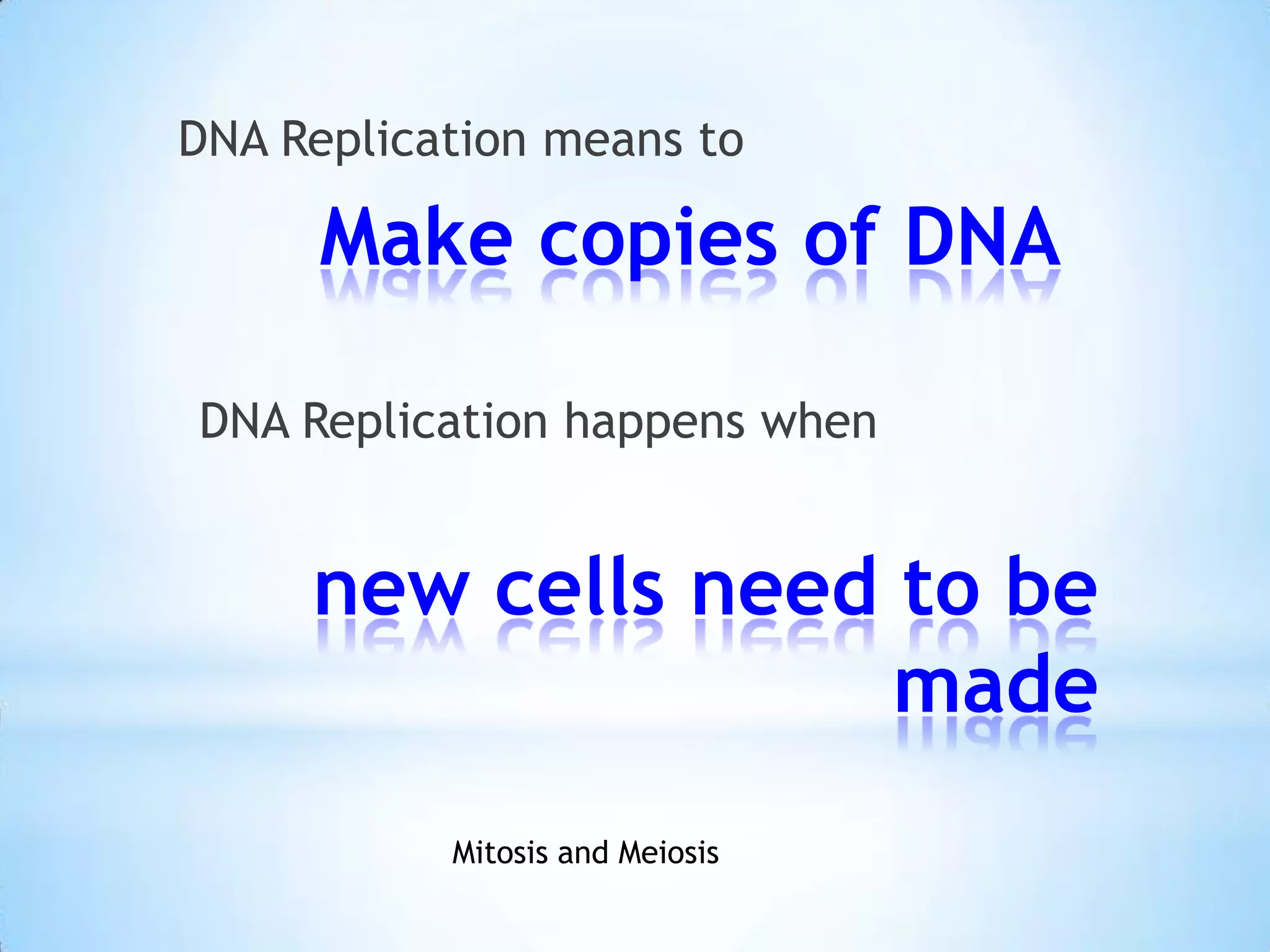 DNA Replication means to

Make copies of DNA

DNA Replication happens when

new cells need to be made

Mitosis and Meiosis